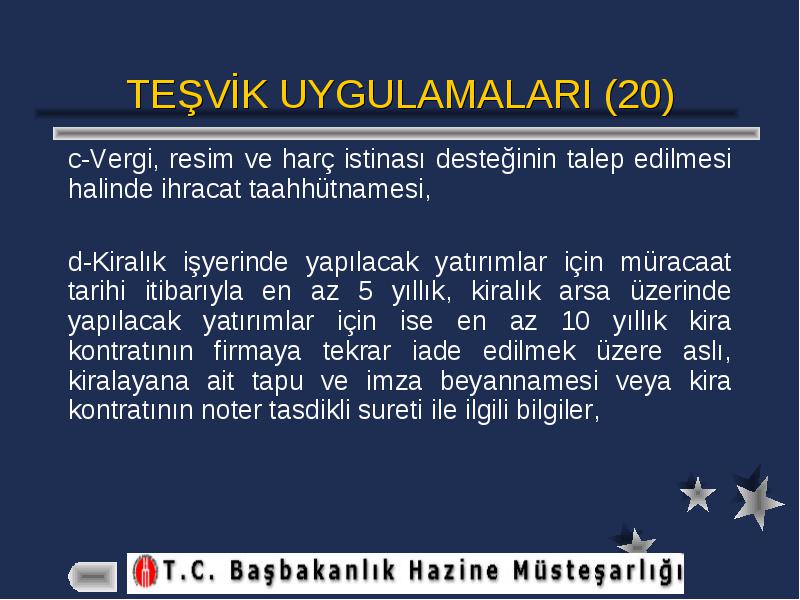 TEŞVİK UYGULAMALARI (20)

c-Vergi, resim ve harç istinası desteğinin talep edilmesi halinde ihracat taahhütnamesi,

d-Kiralık işyerinde yapılacak yatırımlar için müracaat tarihi itibarıyla en az 5 yıllık, kiralık arsa üzerinde yapılacak yatırımlar için ise en az 10 yıllık kira kontratının firmaya tekrar iade edilmek üzere aslı, kiralayana ait tapu ve imza beyannamesi veya kira kontratının noter tasdikli sureti ile ilgili bilgiler,

T.C. Başbakanlık Hazine Müsteşarlığı